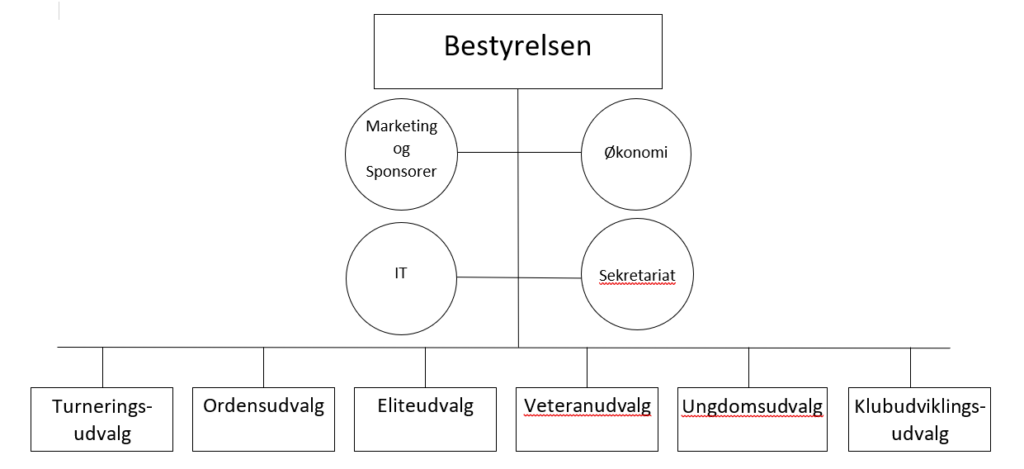 Bestyrelsen

Marketing og Sponsorer

Økonomi

IT

Sekretariat

Turnerings-udvalg

Ordensudvalg

Eliteudvalg

Veteranudvalg

Ungdomsudvalg

Klubudviklings-udvalg